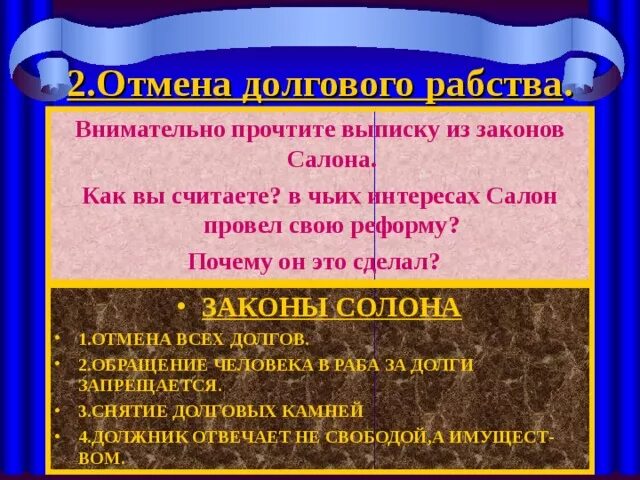 2.Отмена долгового рабства.

Внимательно прочтите выписку из законов Салона.

Как вы считаете? в чьих интересах Салон провел свою реформу?

Почему он это сделал?

• ЗАКОНЫ СОЛОНА

• 1.ОТМЕНА ВСЕХ ДОЛГОВ.

• 2.ОБРАЩЕНИЕ ЧЕЛОВЕКА В РАБА ЗА ДОЛГИ ЗАПРЕЩАЕТСЯ.

• 3.СНЯТИЕ ДОЛГОВЫХ КАМНЕЙ

• 4.ДОЛЖНИК ОТВЕЧАЕТ НЕ СВОБОДОЙ,А ИМУЩЕСТВОМ.